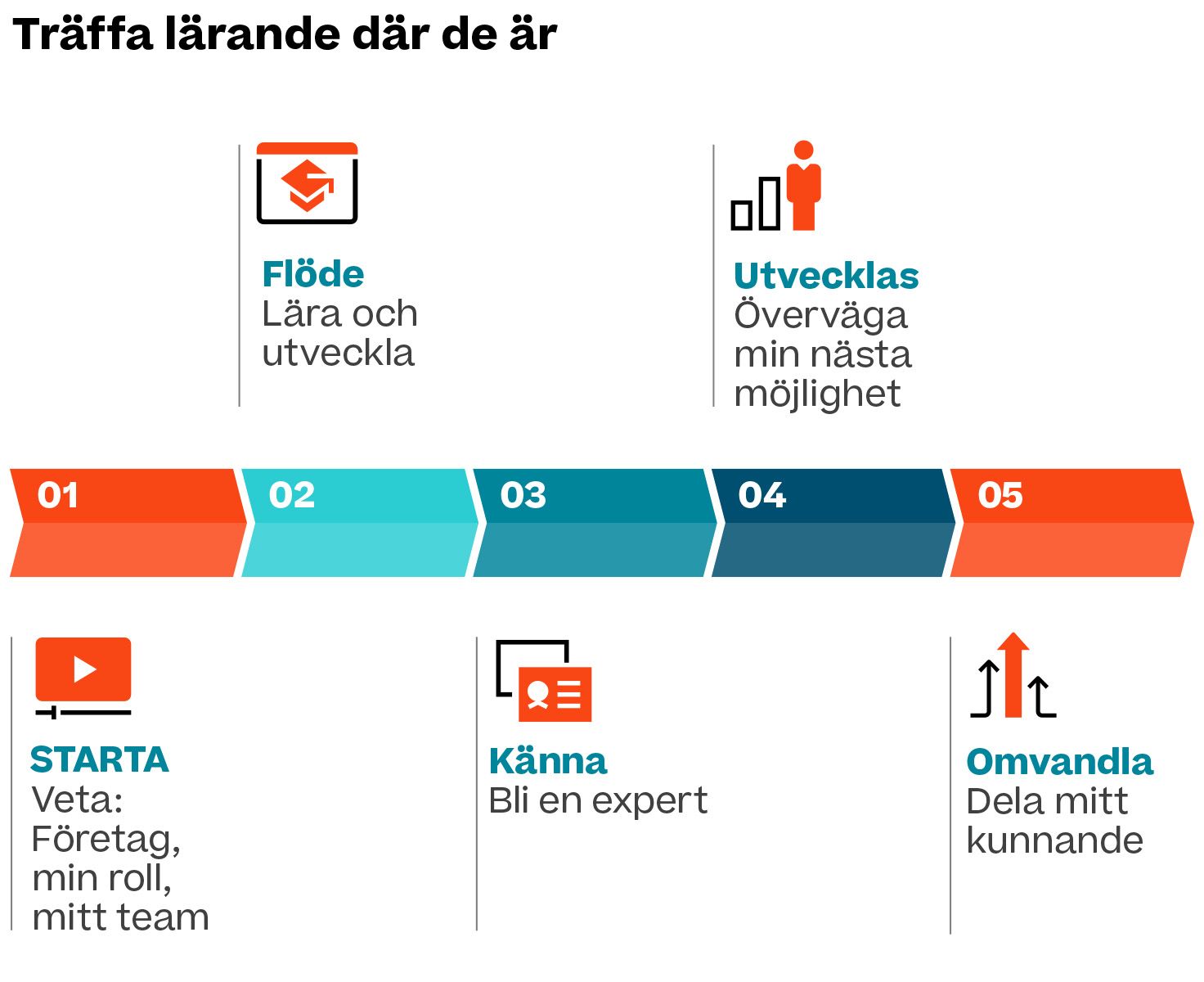 Träffa lärande där de är

Flöde
Lära och utveckla

Utvecklas
Överväga min nästa möjlighet

01

02

03

04

05

STARTA
Veta: Företag, min roll, mitt team

Känna
Bli en expert

Omvandla
Dela mitt kunnande